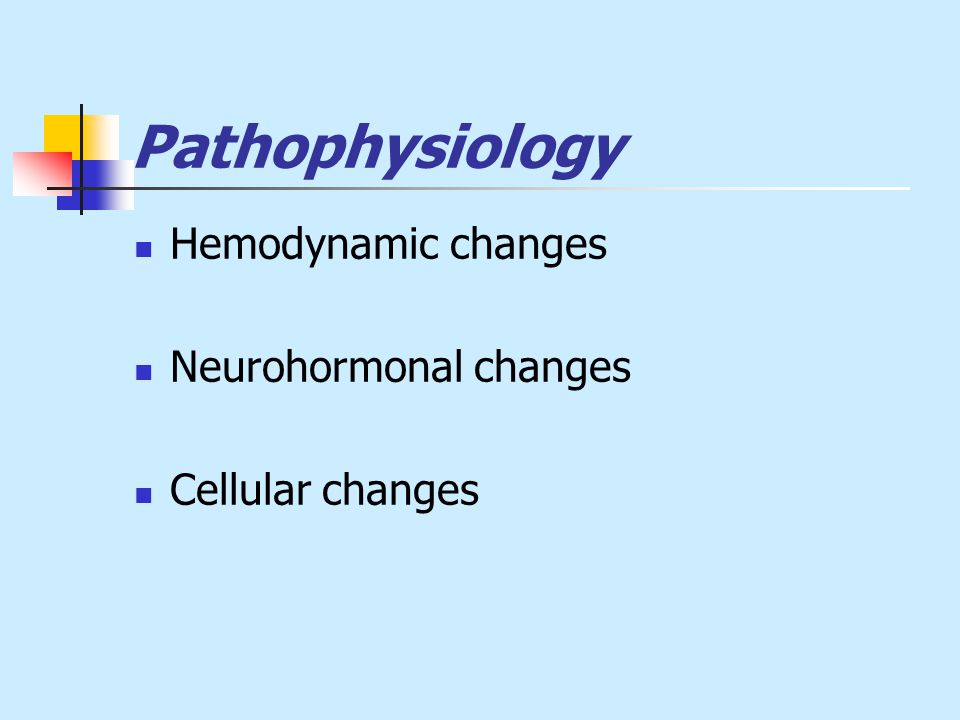 Pathophysiology

- Hemodynamic changes
- Neurohormonal changes
- Cellular changes